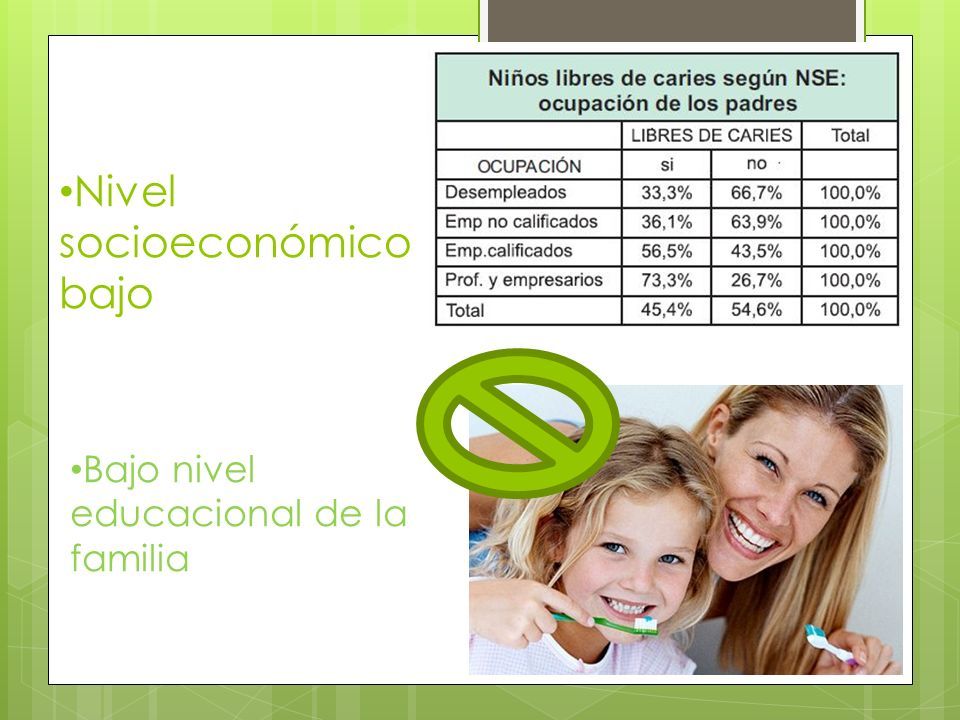 •Nivel socioeconómico bajo

Niños libres de caries según NSE: ocupación de los padres

| | LIBRES DE CARIES | | Total |
|---|---|---|---|
| OCUPACIÓN | si | no | |
| Desempleados | 33,3% | 66,7% | 100,0% |
| Emp no calificados | 36,1% | 63,9% | 100,0% |
| Emp.calificados | 56,5% | 43,5% | 100,0% |
| Prof. y empresarios | 73,3% | 26,7% | 100,0% |
| Total | 45,4% | 54,6% | 100,0% |

•Bajo nivel educacional de la familia